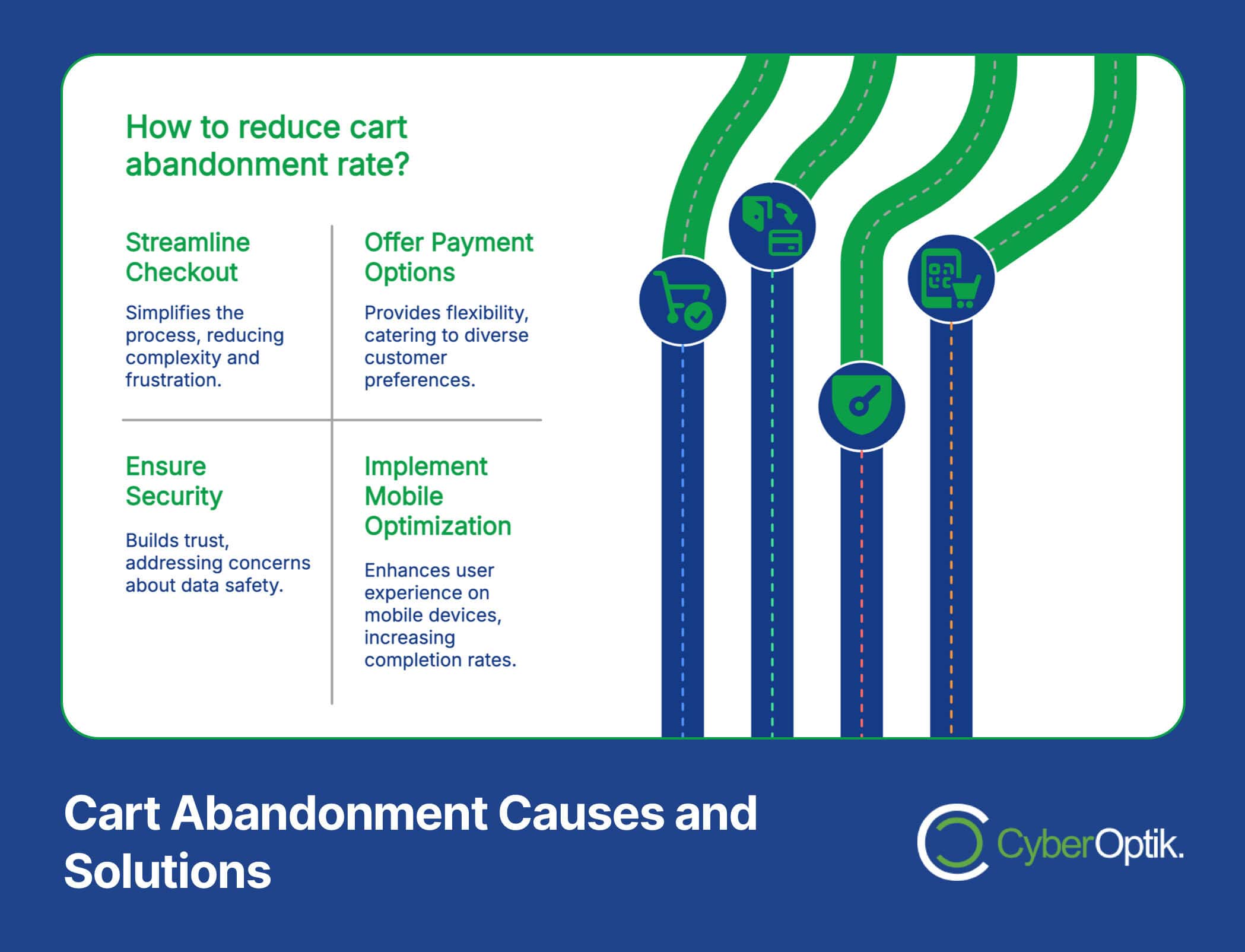 How to reduce cart abandonment rate?

Streamline Checkout

Simplifies the process, reducing complexity and frustration.

Offer Payment Options

Provides flexibility, catering to diverse customer preferences.

Ensure Security

Builds trust, addressing concerns about data safety.

Implement Mobile Optimization

Enhances user experience on mobile devices, increasing completion rates.

Cart Abandonment Causes and Solutions

CyberOptik.